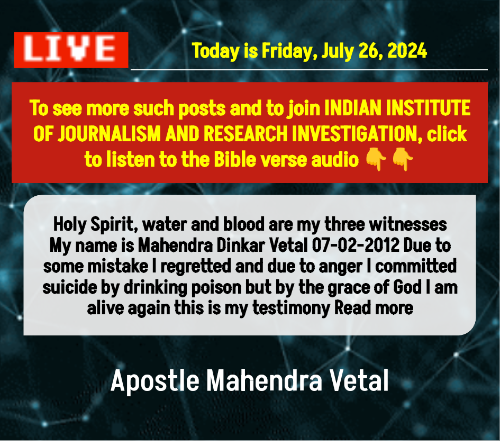 LIVE

Today is Friday, July 26, 2024

To see more such posts and to join INDIAN INSTITUTE OF JOURNALISM AND RESEARCH INVESTIGATION, click to listen to the Bible verse audio 👇👇

Holy Spirit, water and blood are my three witnesses My name is Mahendra Dinkar Vetal 07-02-2012 Due to some mistake I regretted and due to anger I committed suicide by drinking poison but by the grace of God I am alive again this is my testimony Read more

Apostle Mahendra Vetal